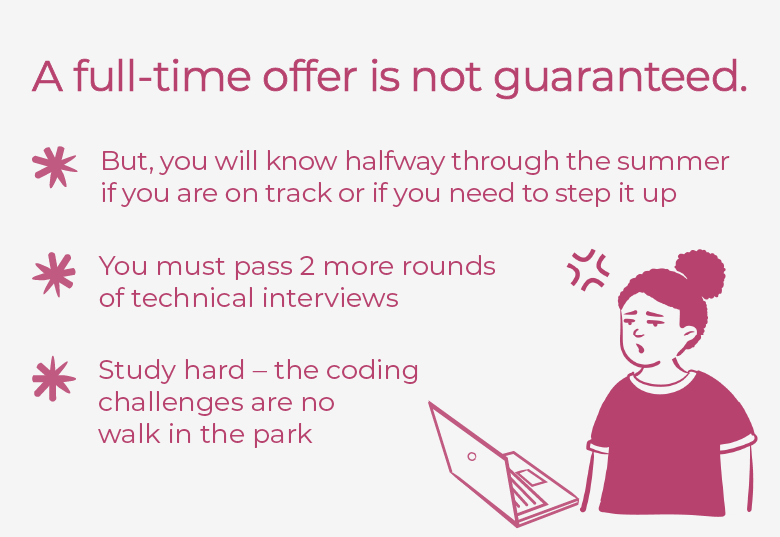 A full-time offer is not guaranteed.

But, you will know halfway through the summer if you are on track or if you need to step it up

You must pass 2 more rounds of technical interviews

Study hard – the coding challenges are no walk in the park